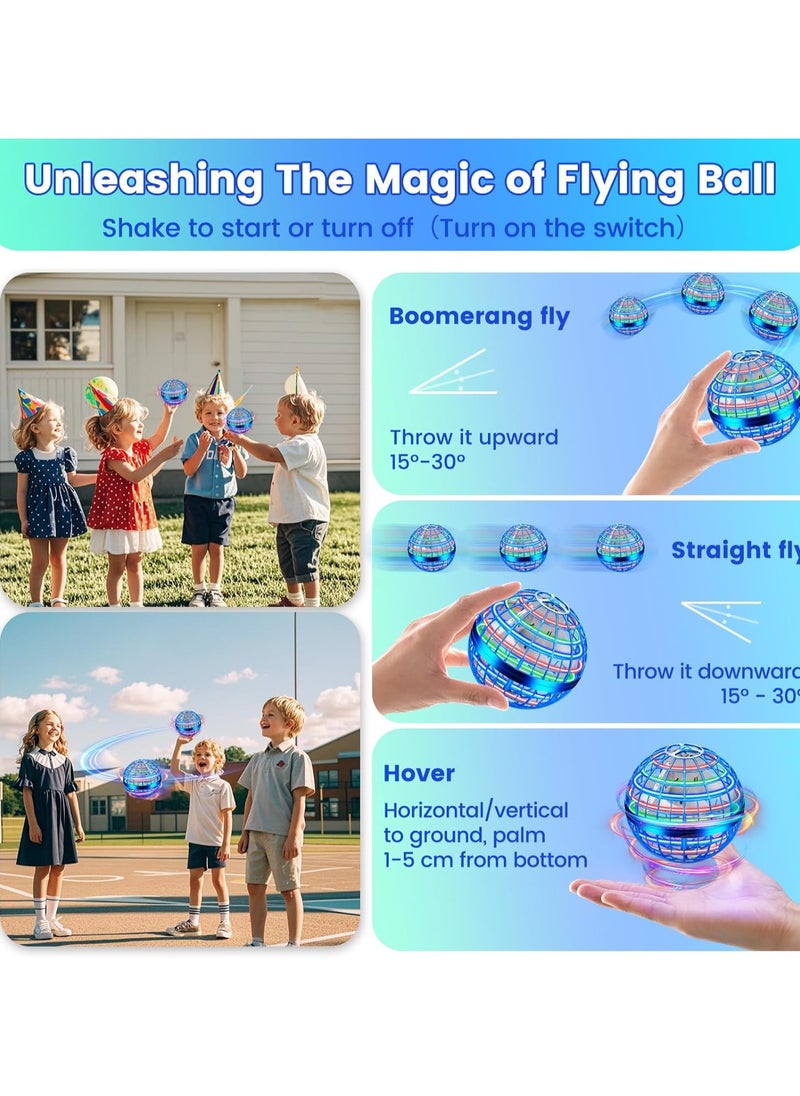 Unleashing The Magic of Flying Ball
Shake to start or turn off（Turn on the switch）

Boomerang fly

Throw it upward
15°-30°

Straight fly

Throw it downward
15° - 30°

Hover

Horizontal/vertical to ground, palm 1-5 cm from bottom